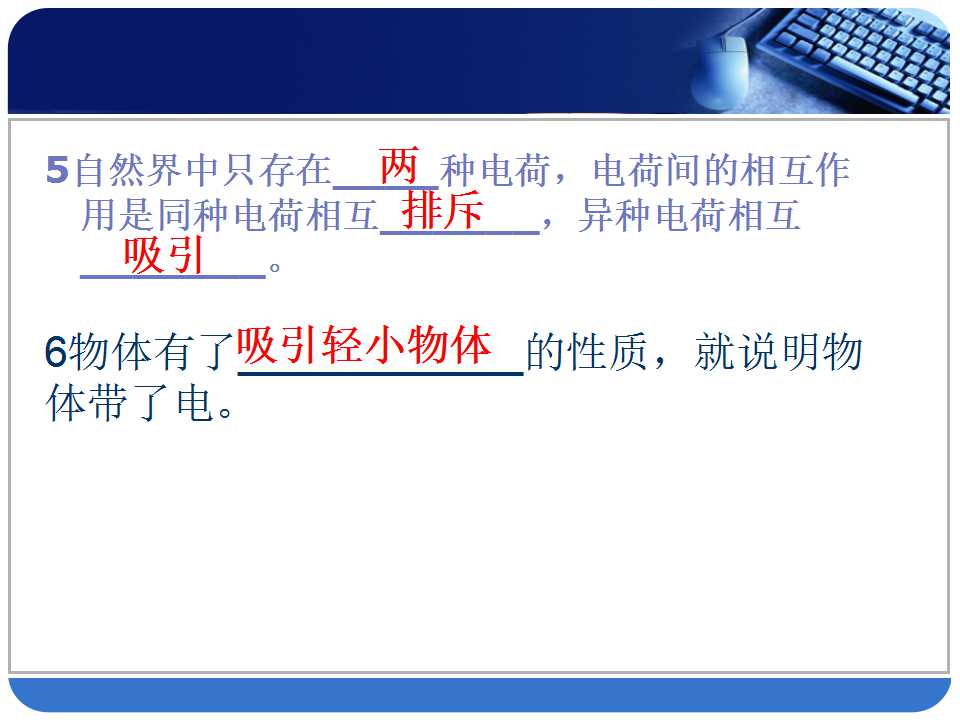 5自然界中只存在两种电荷，电荷间的相互作用是同种电荷相互排斥，异种电荷相互吸引。

6物体有了吸引轻小物体的性质，就说明物体带了电。